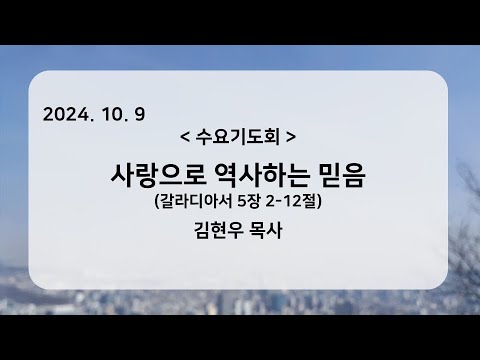 2024. 10. 9

< 수요기도회 >

사랑으로 역사하는 믿음

(갈라디아서 5장 2-12절)

김현우 목사